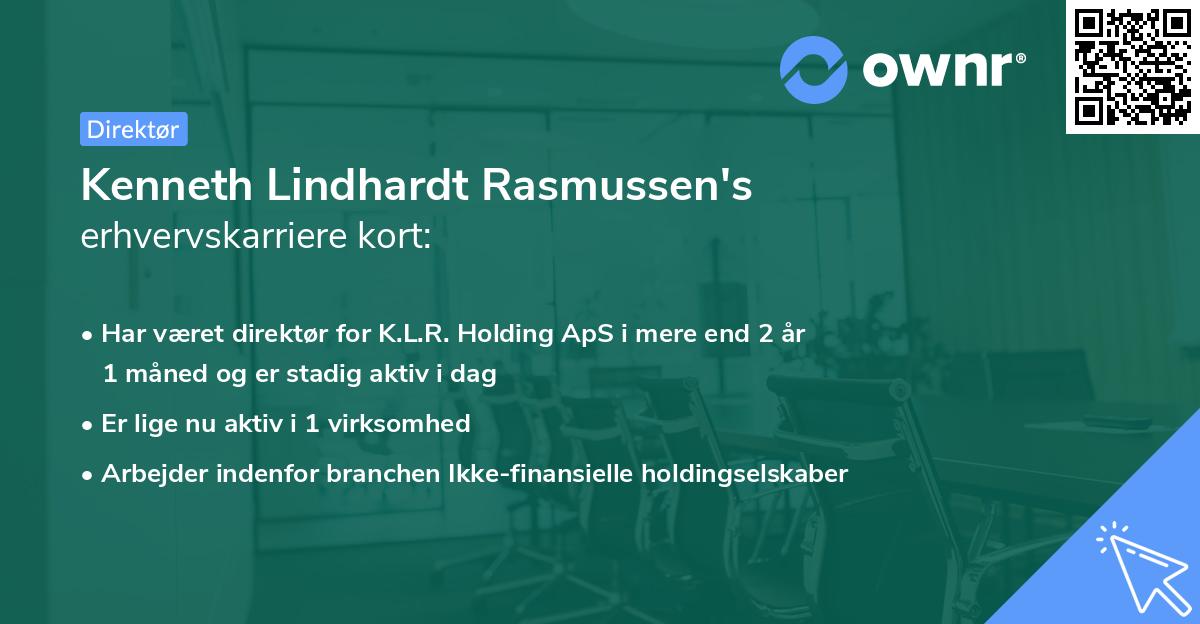 ownr®

Direktør

Kenneth Lindhardt Rasmussen's
erhvervskarriere kort:

• Har været direktør for K.L.R. Holding ApS i mere end 2 år 1 måned og er stadig aktiv i dag

• Er lige nu aktiv i 1 virksomhed

• Arbejder indenfor branchen Ikke-finansielle holdingselskaber